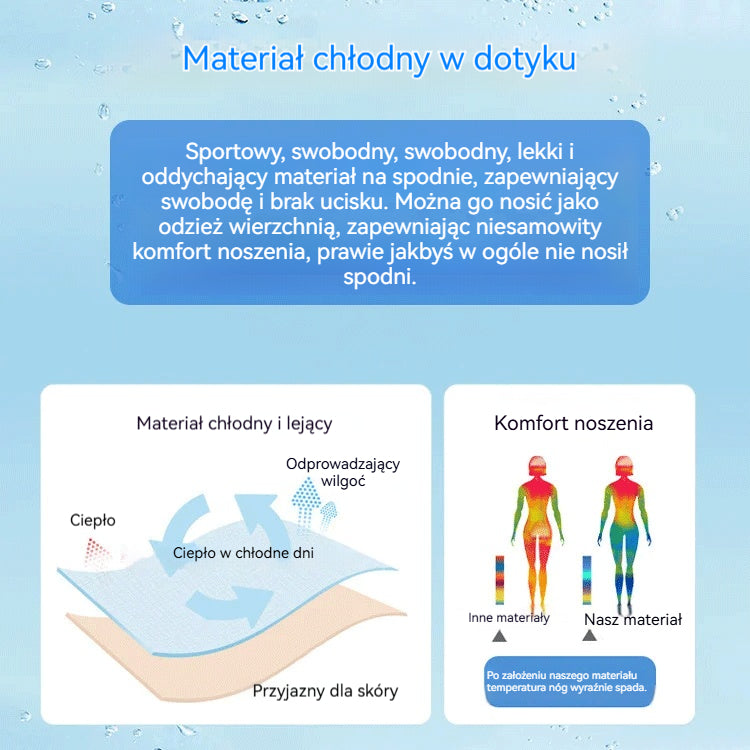 Materiał chłodny w dotyku

Sportowy, swobodny, swobodny, lekki i oddychający materiał na spodnie, zapewniający swobodę i brak ucisku. Można go nosić jako odzież wierzchnią, zapewniając niesamowity komfort noszenia, prawie jakbyś w ogóle nie nosił spodni.

Materiał chłodny i lejący

Odprowadzający wilgoć

Ciepło

Ciepło w chłodne dni

Przyjazny dla skóry

Komfort noszenia

Inne materiały

Nasz materiał

Po założeniu naszego materiału temperatura nóg wyraźnie spada.